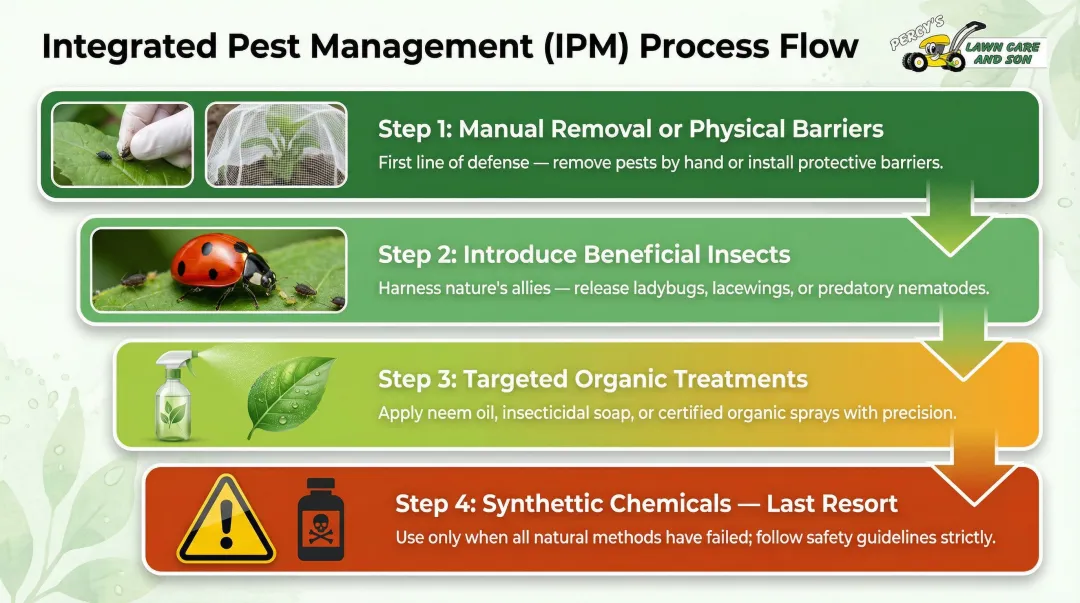 Integrated Pest Management (IPM) Process Flow

PERCY'S LAWN CARE AND SON

Step 1: Manual Removal or Physical Barriers
First line of defense — remove pests by hand or install protective barriers.

Step 2: Introduce Beneficial Insects
Harness nature's allies — release ladybugs, lacewings, or predatory nematodes.

Step 3: Targeted Organic Treatments
Apply neem oil, insecticidal soap, or certified organic sprays with precision.

Step 4: Synthettic Chemicals — Last Resort
Use only when all natural methods have failed; follow safety guidelines strictly.